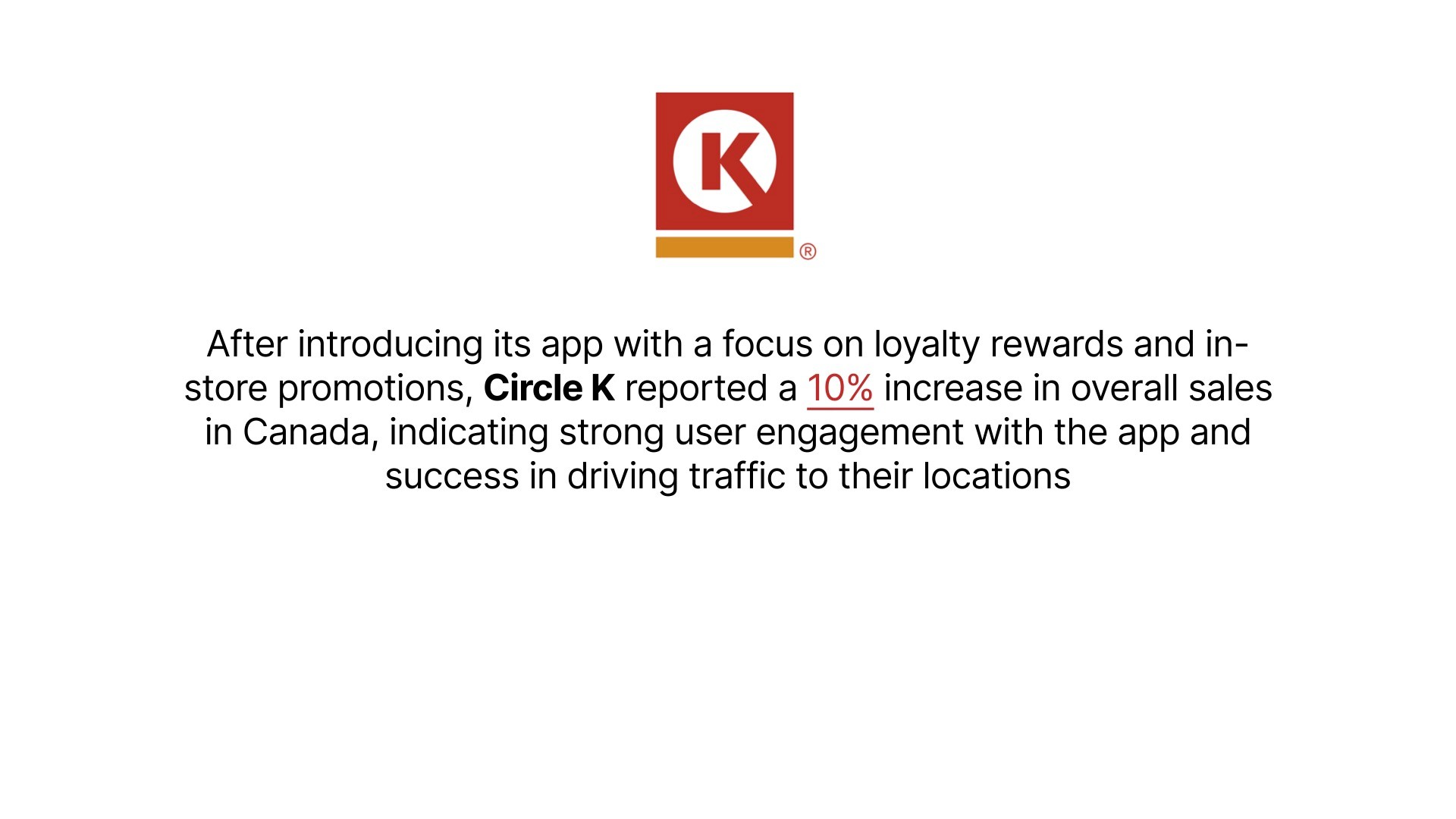 K ®

After introducing its app with a focus on loyalty rewards and in-store promotions, Circle K reported a 10% increase in overall sales in Canada, indicating strong user engagement with the app and success in driving traffic to their locations